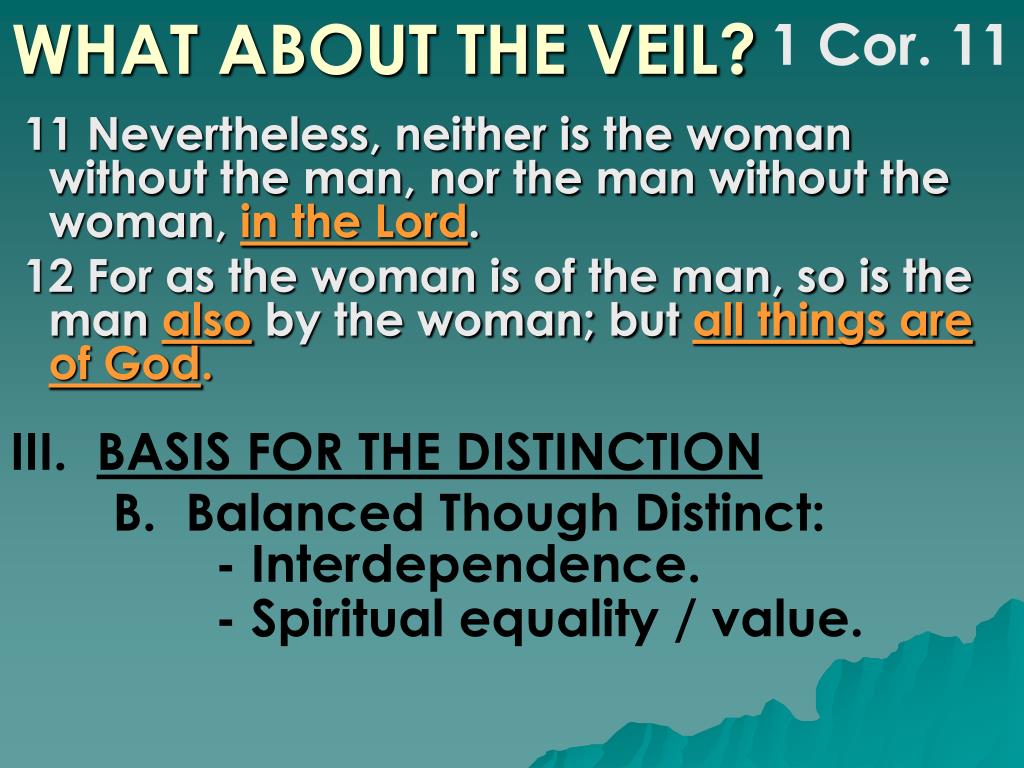 WHAT ABOUT THE VEIL? 1 Cor. 11

11 Nevertheless, neither is the woman without the man, nor the man without the woman, in the Lord.

12 For as the woman is of the man, so is the man also by the woman; but all things are of God.

III. BASIS FOR THE DISTINCTION

B. Balanced Though Distinct:

- Interdependence.

- Spiritual equality / value.